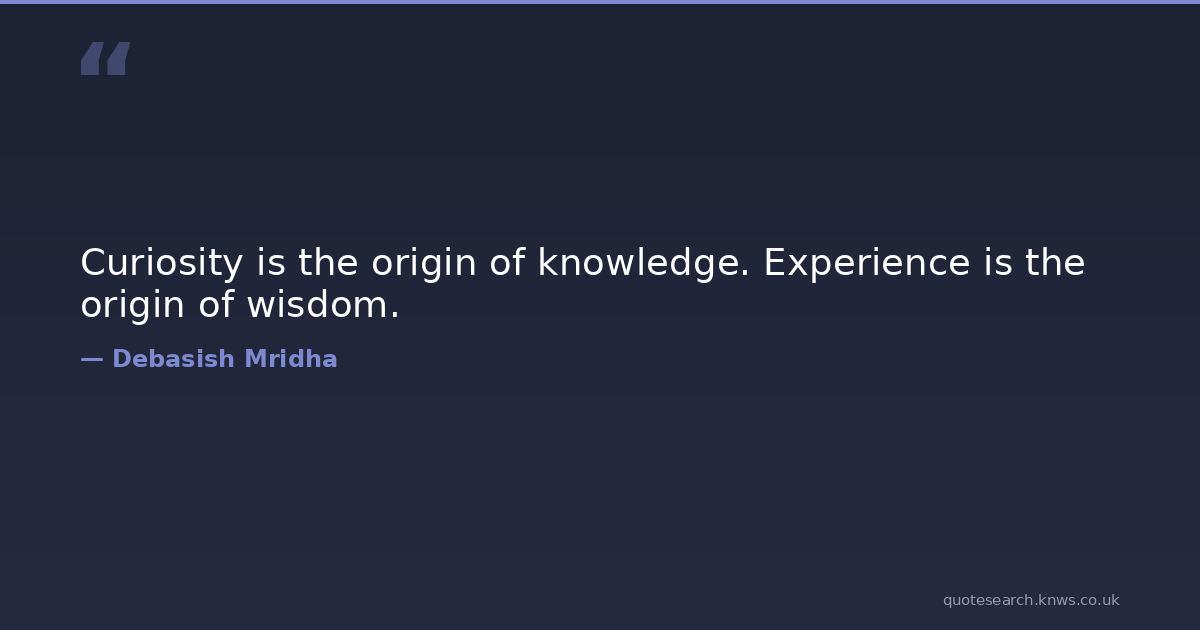 “

Curiosity is the origin of knowledge. Experience is the origin of wisdom.

— Debasish Mridha

quotesearch.knws.co.uk